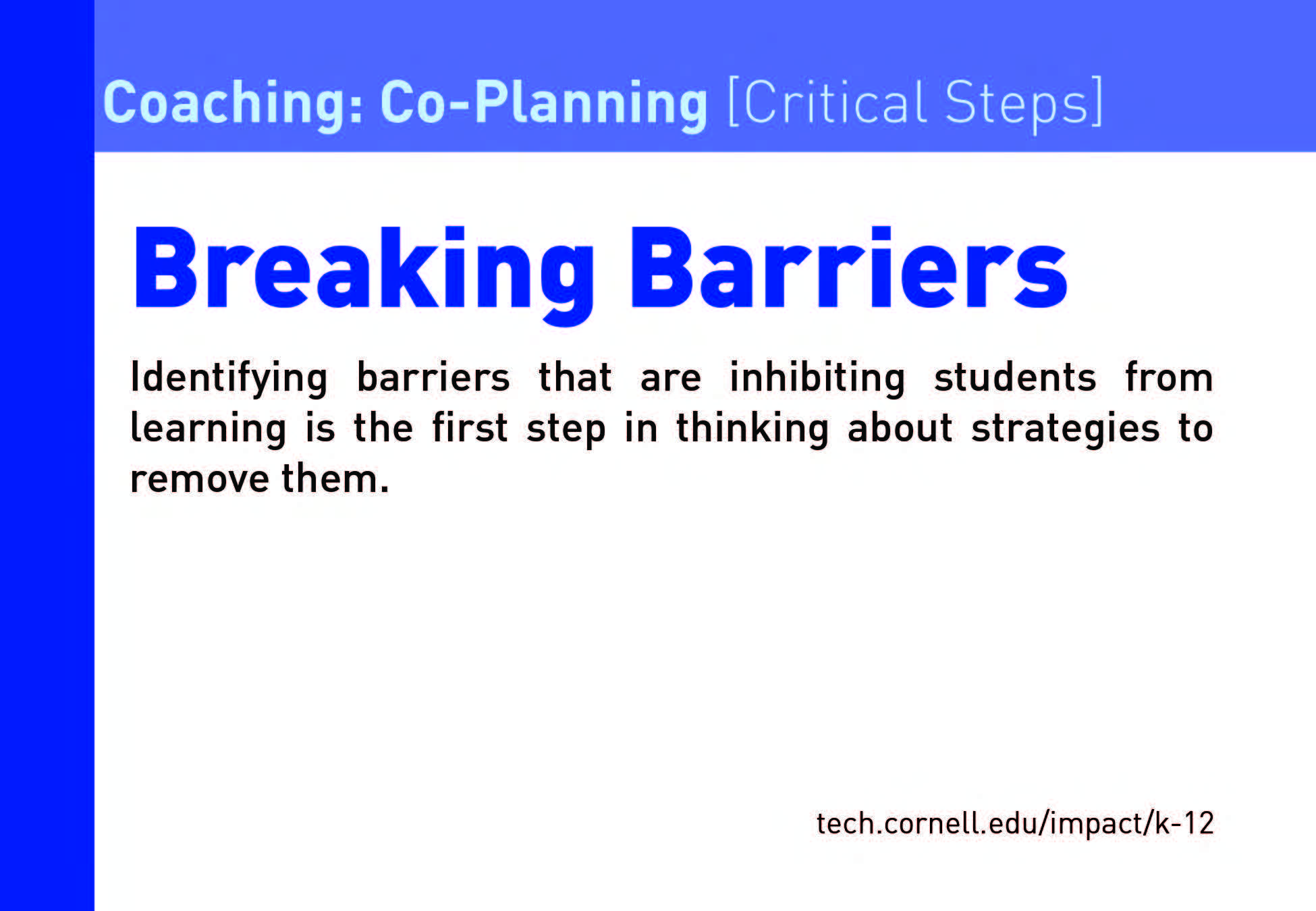 Coaching: Co-Planning [Critical Steps]

Breaking Barriers

Identifying barriers that are inhibiting students from learning is the first step in thinking about strategies to remove them.

tech.cornell.edu/impact/k-12